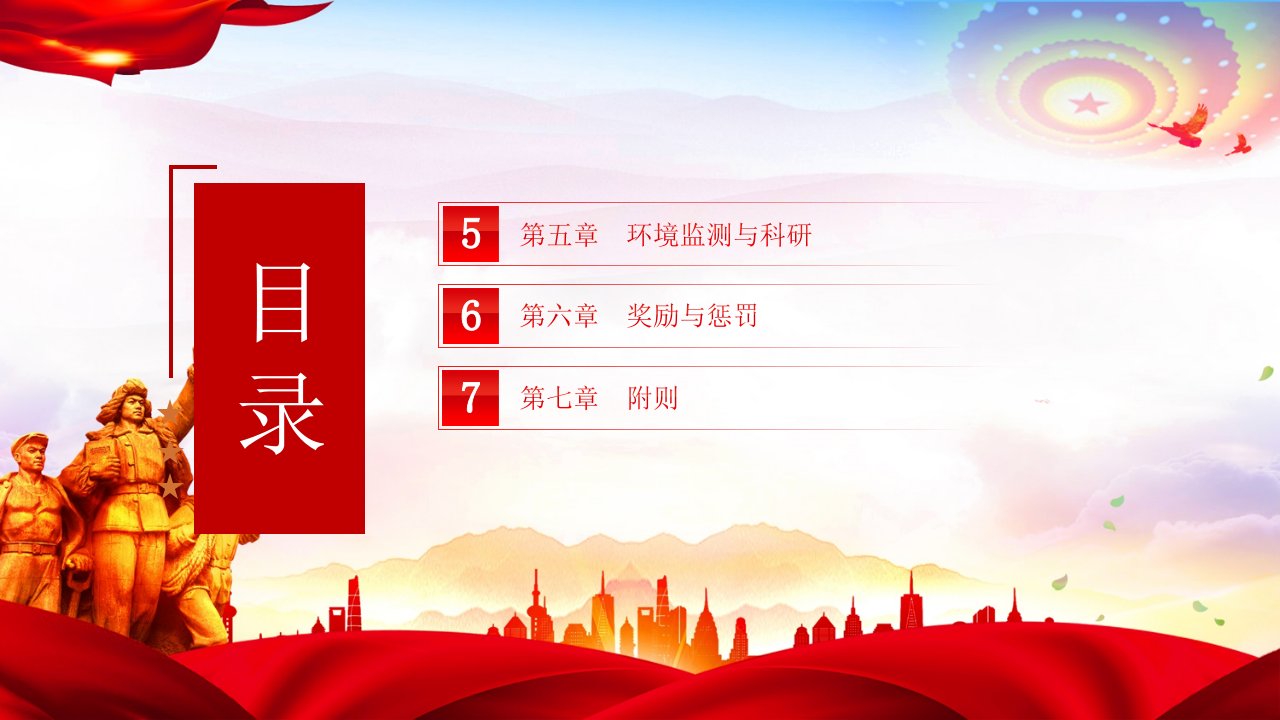 目录

5 第五章 环境监测与科研

6 第六章 奖励与惩罚

7 第七章 附则